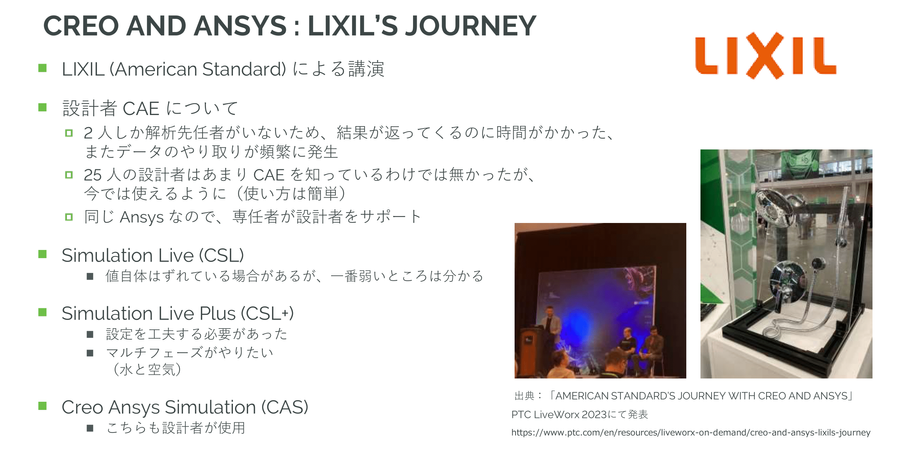 CREO AND ANSYS : LIXIL'S JOURNEY

LIXIL

LIXIL (American Standard) による講演

設計者 CAE について

2 人しか解析先任者がいないため、結果が返ってくるのに時間がかかった、またデータのやり取りが頻繁に発生

25 人の設計者はあまり CAE を知っているわけでは無かったが、今では使えるように（使い方は簡単）

同じ Ansys なので、専任者が設計者をサポート

Simulation Live (CSL)

値自体はずれている場合があるが、一番弱いところは分かる

Simulation Live Plus (CSL+)

設定を工夫する必要があった

マルチフェーズがやりたい（水と空気）

Creo Ansys Simulation (CAS)

こちらも設計者が使用

出典：「AMERICAN STANDARD'S JOURNEY WITH CREO AND ANSYS」
PTC LiveWorx 2023にて発表
https://www.ptc.com/en/resources/liveworx-on-demand/creo-and-ansys-lixils-journey